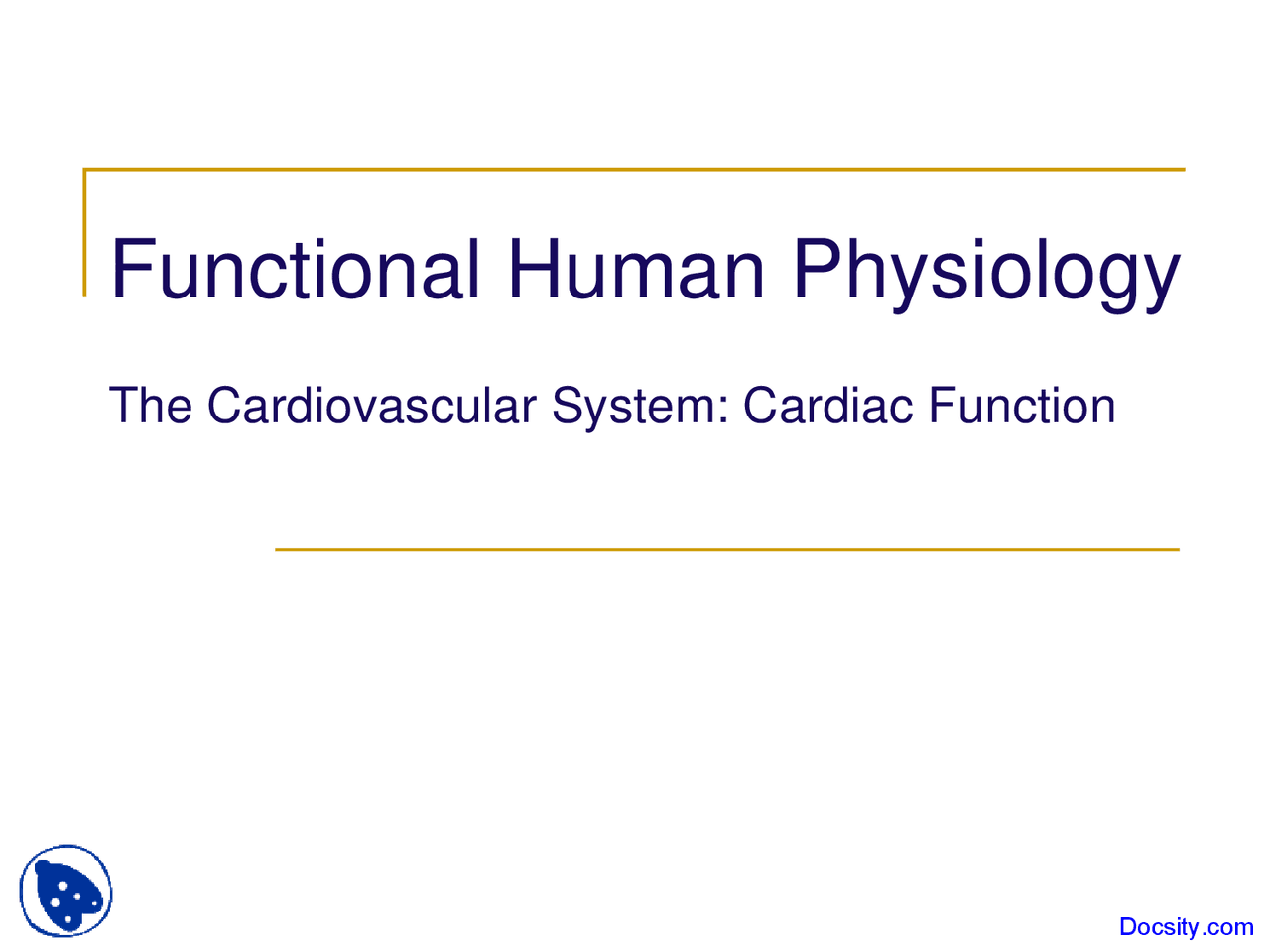 Functional Human Physiology

The Cardiovascular System: Cardiac Function

Docsity.com